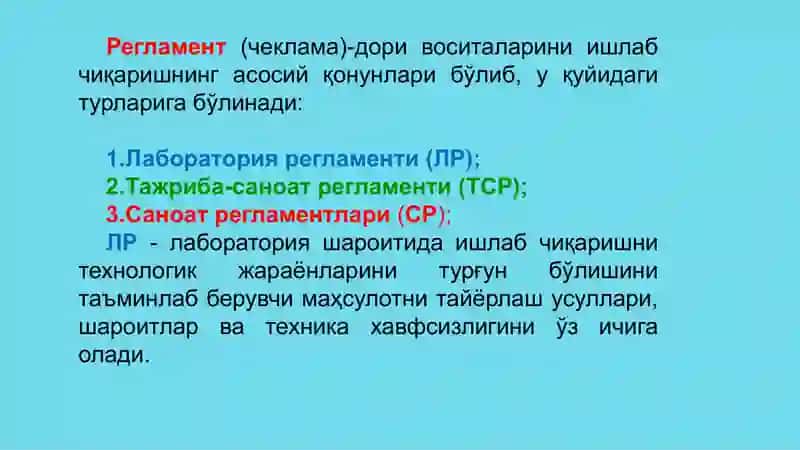 Регламент (чеклама)-дори воситаларини ишлаб чиқаришнинг асосий қонунлари бўлиб, у қуйидаги турларига бўлинади:

1.Лаборатория регламенти (ЛР);
2.Тажриба-саноат регламенти (ТСР);
3.Саноат регламентлари (СР);
ЛР - лаборатория шароитида ишлаб чиқаришни технологик жараёнларини турғун бўлишини таъминлаб берувчи маҳсулотни тайёрлаш усуллари, шароитлар ва техника хавфсизлигини ўз ичига олади.